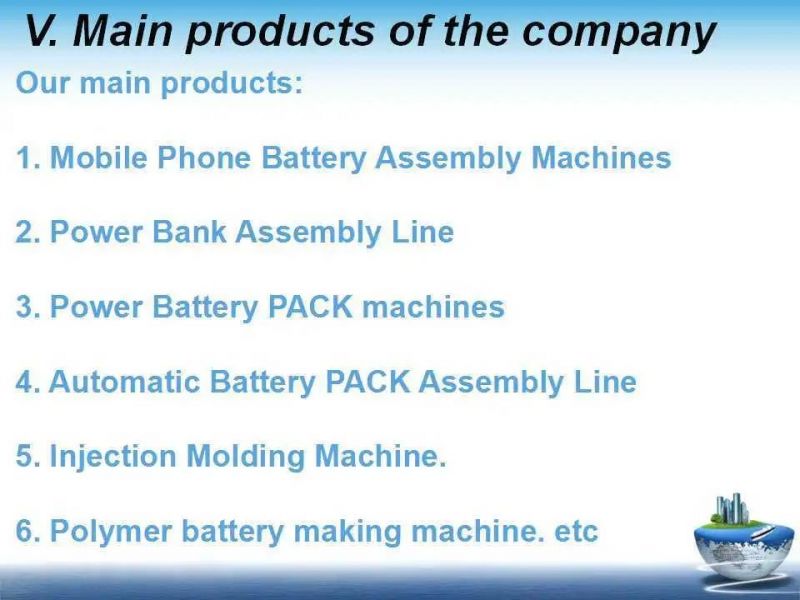 V. Main products of the company

Our main products:

1. Mobile Phone Battery Assembly Machines

2. Power Bank Assembly Line

3. Power Battery PACK machines

4. Automatic Battery PACK Assembly Line

5. Injection Molding Machine.

6. Polymer battery making machine. etc